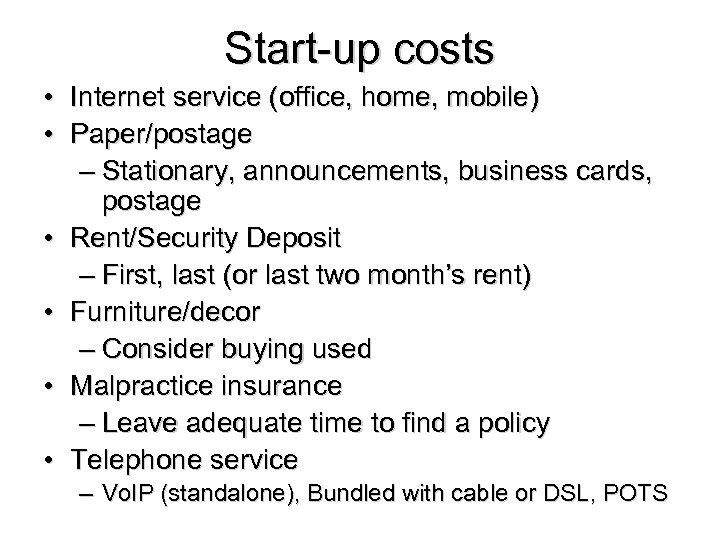 Start-up costs

• Internet service (office, home, mobile)
• Paper/postage
– Stationary, announcements, business cards, postage
• Rent/Security Deposit
– First, last (or last two month's rent)
• Furniture/decor
– Consider buying used
• Malpractice insurance
– Leave adequate time to find a policy
• Telephone service
– VoIP (standalone), Bundled with cable or DSL, POTS